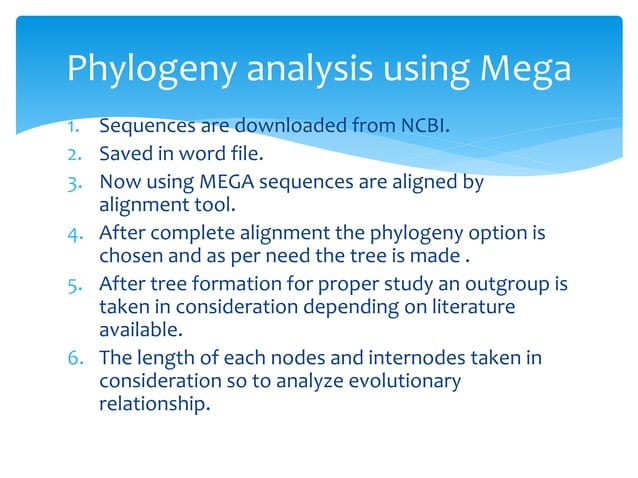 Phylogeny analysis using Mega

1. Sequences are downloaded from NCBI.
2. Saved in word file.
3. Now using MEGA sequences are aligned by alignment tool.
4. After complete alignment the phylogeny option is chosen and as per need the tree is made .
5. After tree formation for proper study an outgroup is taken in consideration depending on literature available.
6. The length of each nodes and internodes taken in consideration so to analyze evolutionary relationship.